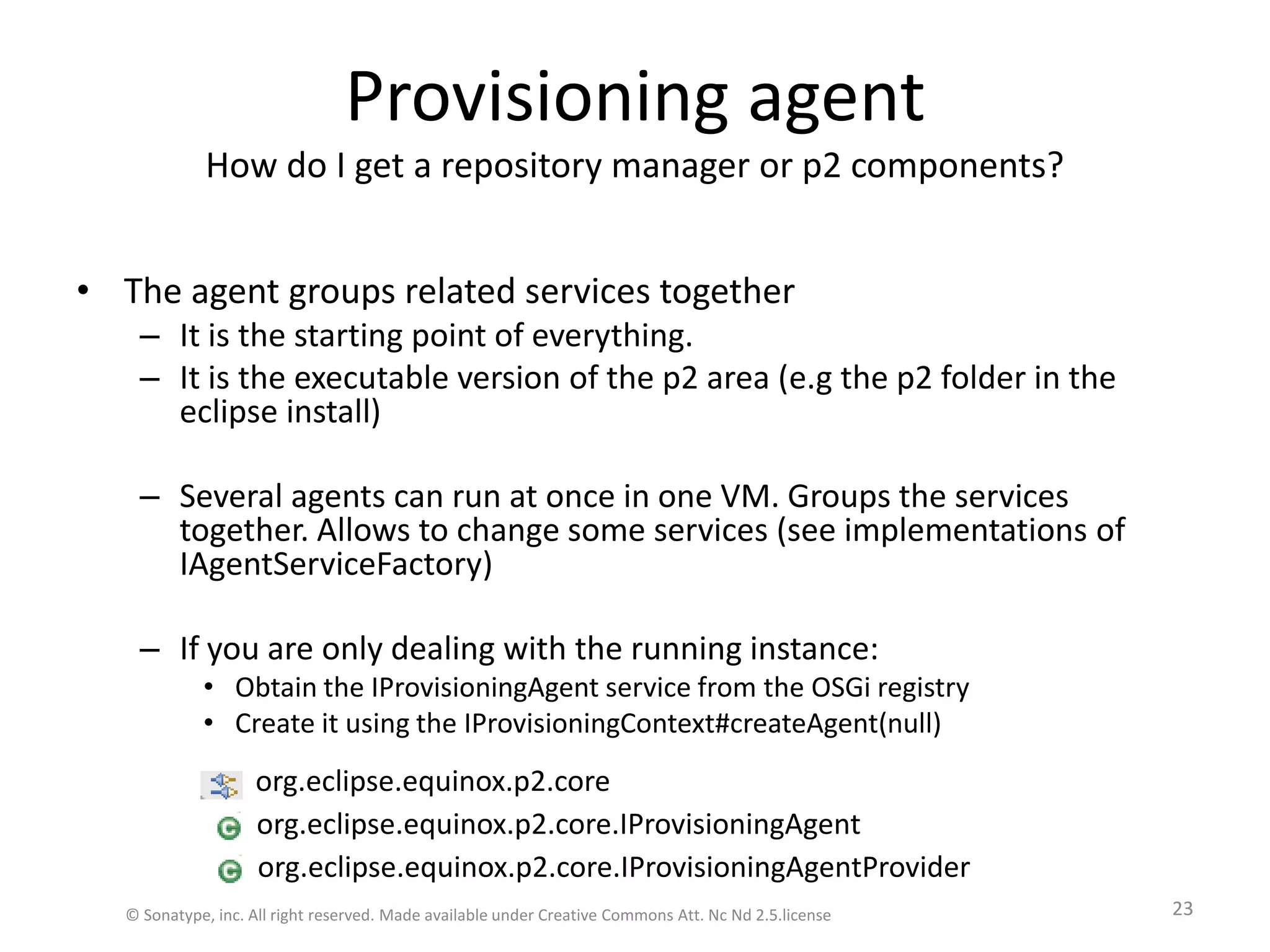 Provisioning agent

How do I get a repository manager or p2 components?

• The agent groups related services together
– It is the starting point of everything.
– It is the executable version of the p2 area (e.g the p2 folder in the eclipse install)

– Several agents can run at once in one VM. Groups the services together. Allows to change some services (see implementations of IAgentServiceFactory)

– If you are only dealing with the running instance:
• Obtain the IProvisioningAgent service from the OSGi registry
• Create it using the IProvisioningContext#createAgent(null)

org.eclipse.equinox.p2.core
org.eclipse.equinox.p2.core.IProvisioningAgent
org.eclipse.equinox.p2.core.IProvisioningAgentProvider

© Sonatype, inc. All right reserved. Made available under Creative Commons Att. Nc Nd 2.5.license

23